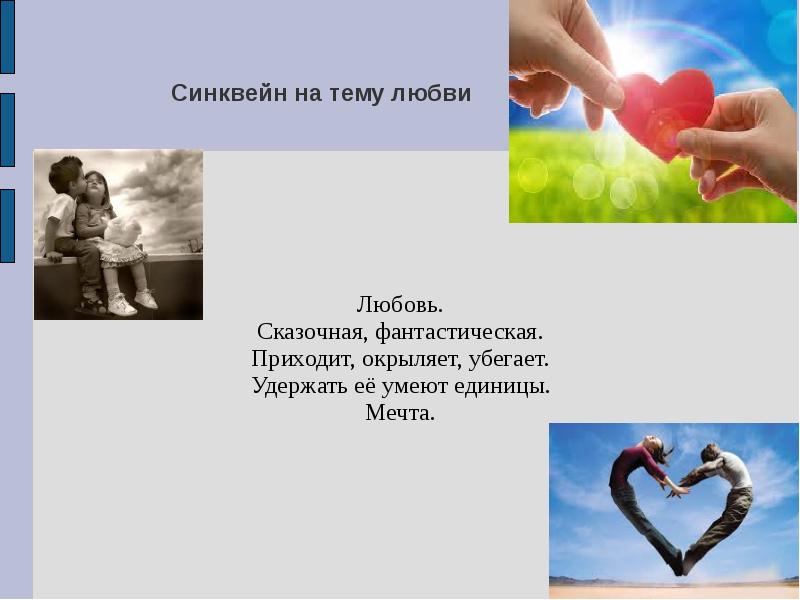 Синквейн на тему любви

Любовь.
Сказочная, фантастическая.
Приходит, окрыляет, убегает.
Удержать её умеют единицы.
Мечта.